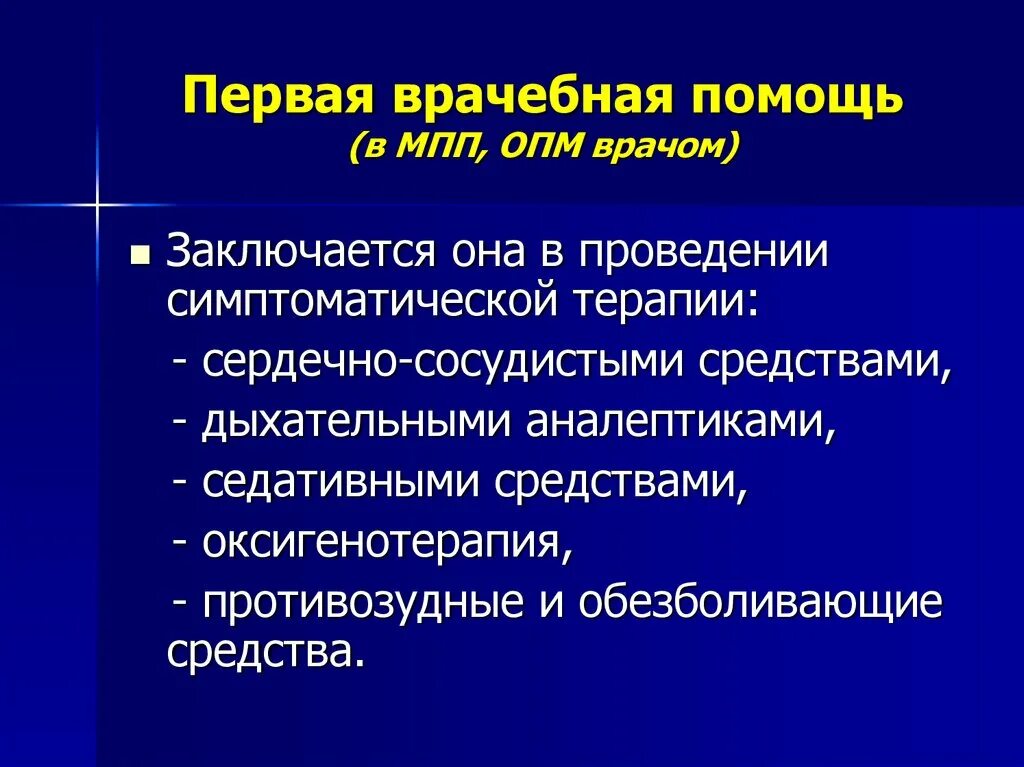 Первая врачебная помощь
(в МПП, ОПМ врачом)

Заключается она в проведении симптоматической терапии:
- сердечно-сосудистыми средствами,
- дыхательными аналептиками,
- седативными средствами,
- оксигенотерапия,
- противозудные и обезболивающие средства.